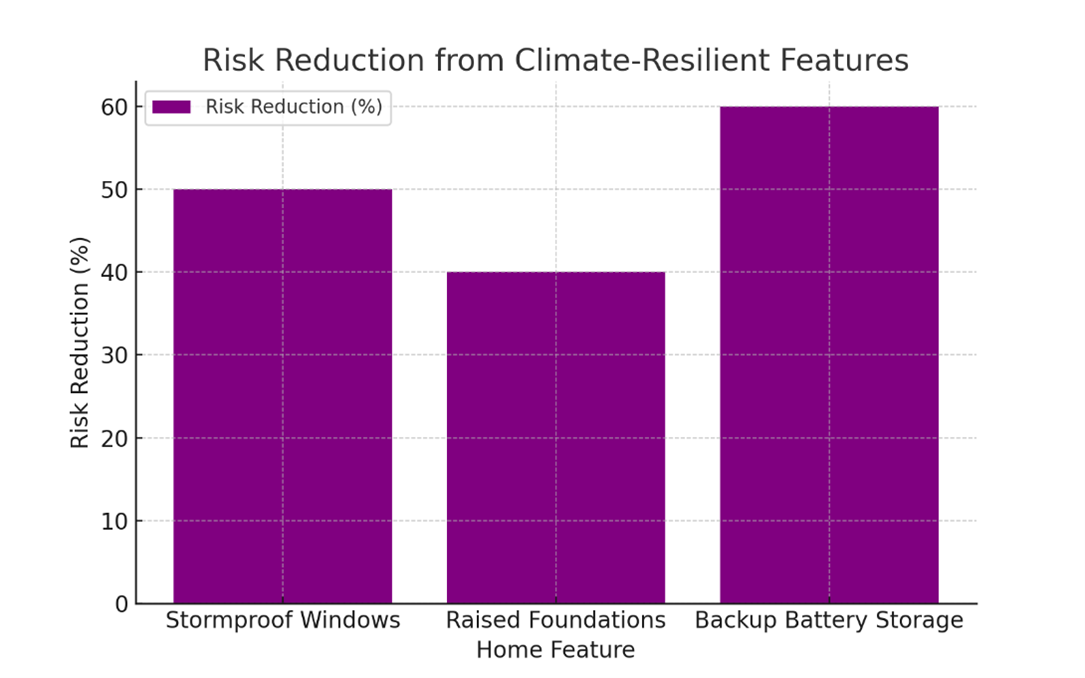 Risk Reduction from Climate-Resilient Features

Risk Reduction (%)

Risk Reduction (%)

60
50
40
30
20
10
0

Stormproof Windows
Raised Foundations
Backup Battery Storage

Home Feature